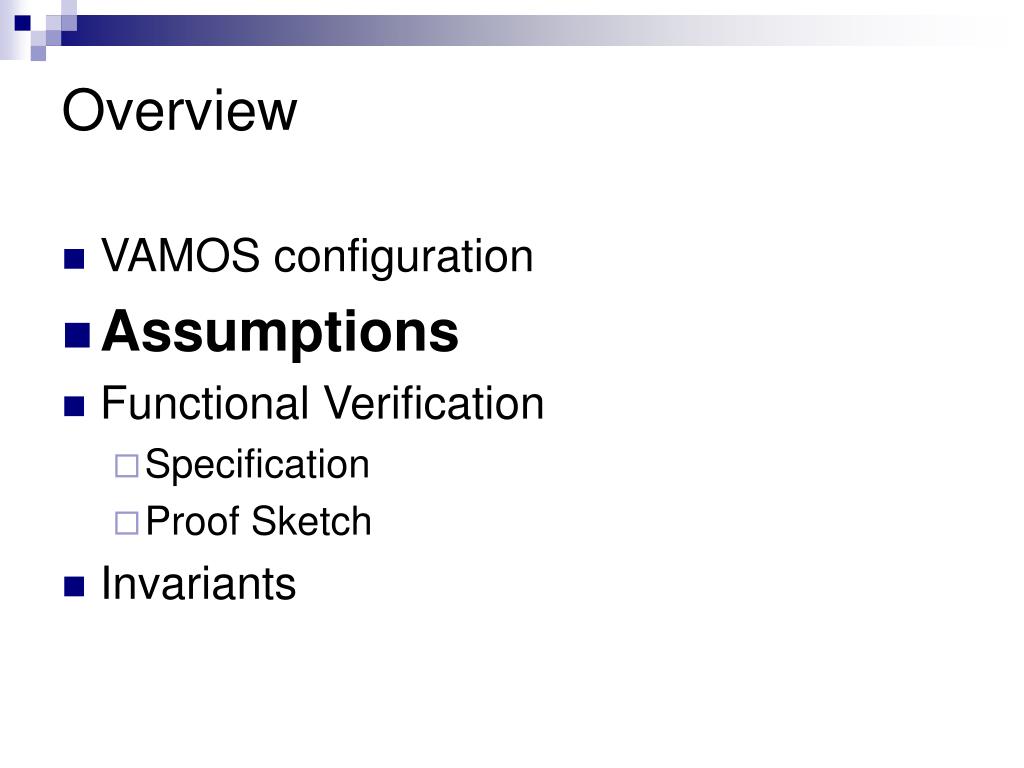 Overview

VAMOS configuration
Assumptions
Functional Verification
Specification
Proof Sketch
Invariants